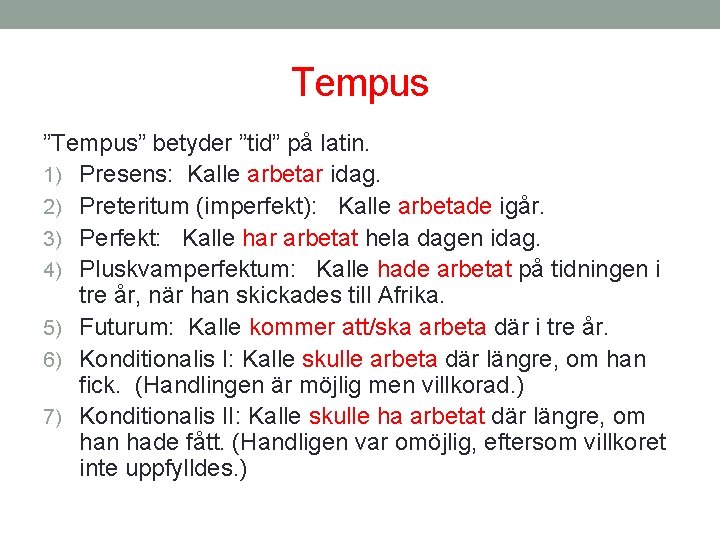 Tempus

”Tempus” betyder ”tid” på latin.

1) Presens: Kalle arbetar idag.

2) Preteritum (imperfekt): Kalle arbetade igår.

3) Perfekt: Kalle har arbetat hela dagen idag.

4) Pluskvamperfektum: Kalle hade arbetat på tidningen i tre år, när han skickades till Afrika.

5) Futurum: Kalle kommer att/ska arbeta där i tre år.

6) Konditionalis I: Kalle skulle arbeta där längre, om han fick. (Handlingen är möjlig men villkorad.)

7) Konditionalis II: Kalle skulle ha arbetat där längre, om han hade fått. (Handligen var omöjlig, eftersom villkoret inte uppfylldes.)